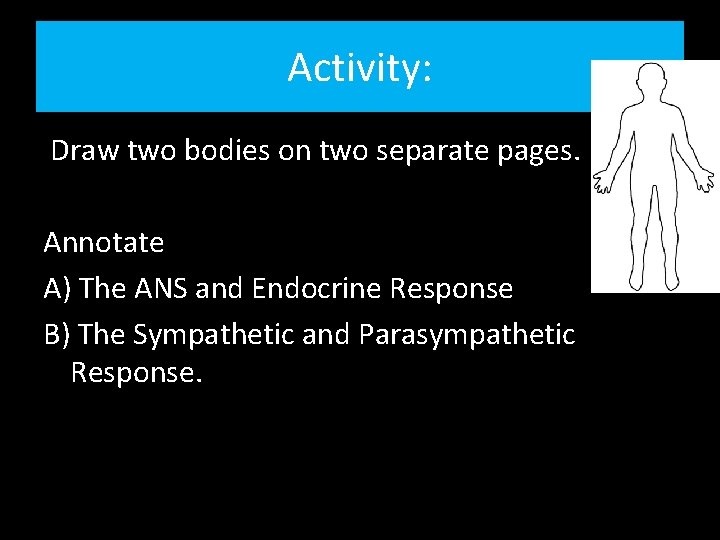 Activity:

Draw two bodies on two separate pages.

Annotate

A) The ANS and Endocrine Response

B) The Sympathetic and Parasympathetic Response.